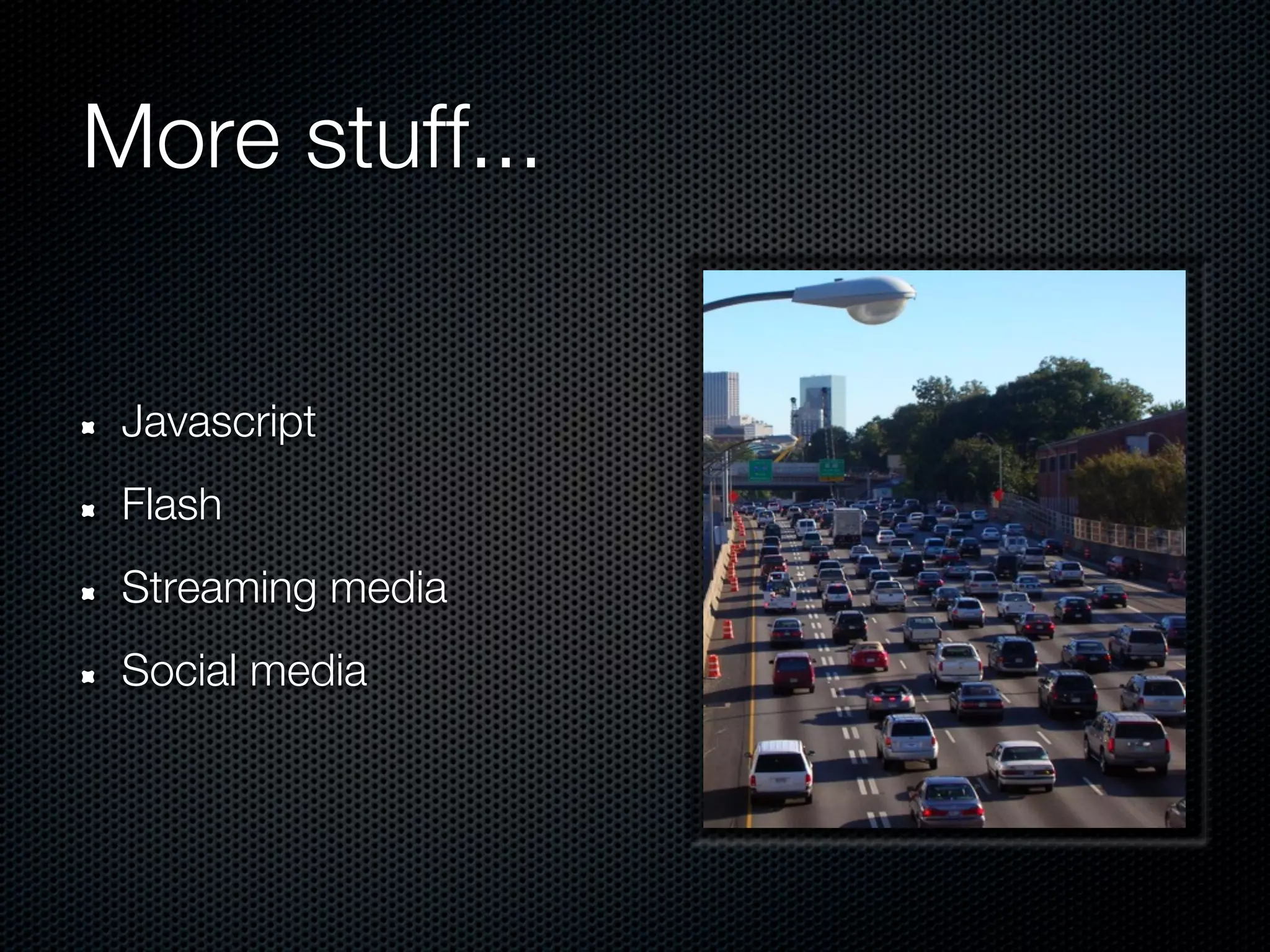 More stuff...

- Javascript
- Flash
- Streaming media
- Social media